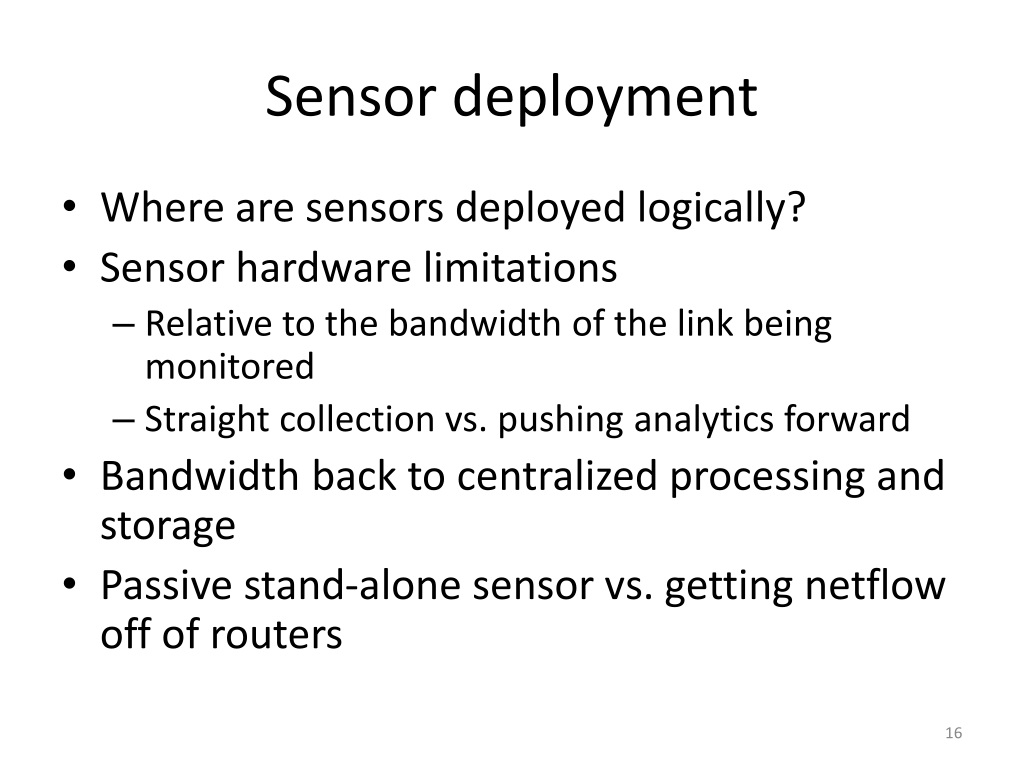 Sensor deployment

• Where are sensors deployed logically?
• Sensor hardware limitations
– Relative to the bandwidth of the link being monitored
– Straight collection vs. pushing analytics forward
• Bandwidth back to centralized processing and storage
• Passive stand-alone sensor vs. getting netflow off of routers

16